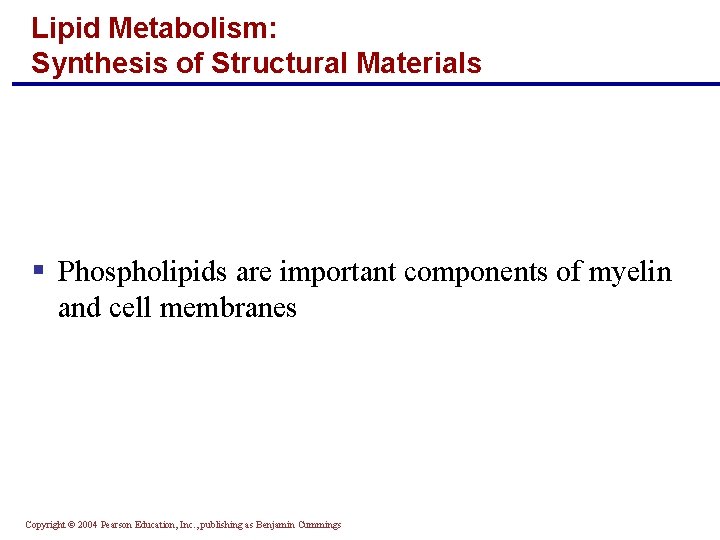 Lipid Metabolism:
Synthesis of Structural Materials

▪ Phospholipids are important components of myelin and cell membranes

Copyright © 2004 Pearson Education, Inc., publishing as Benjamin Cummings